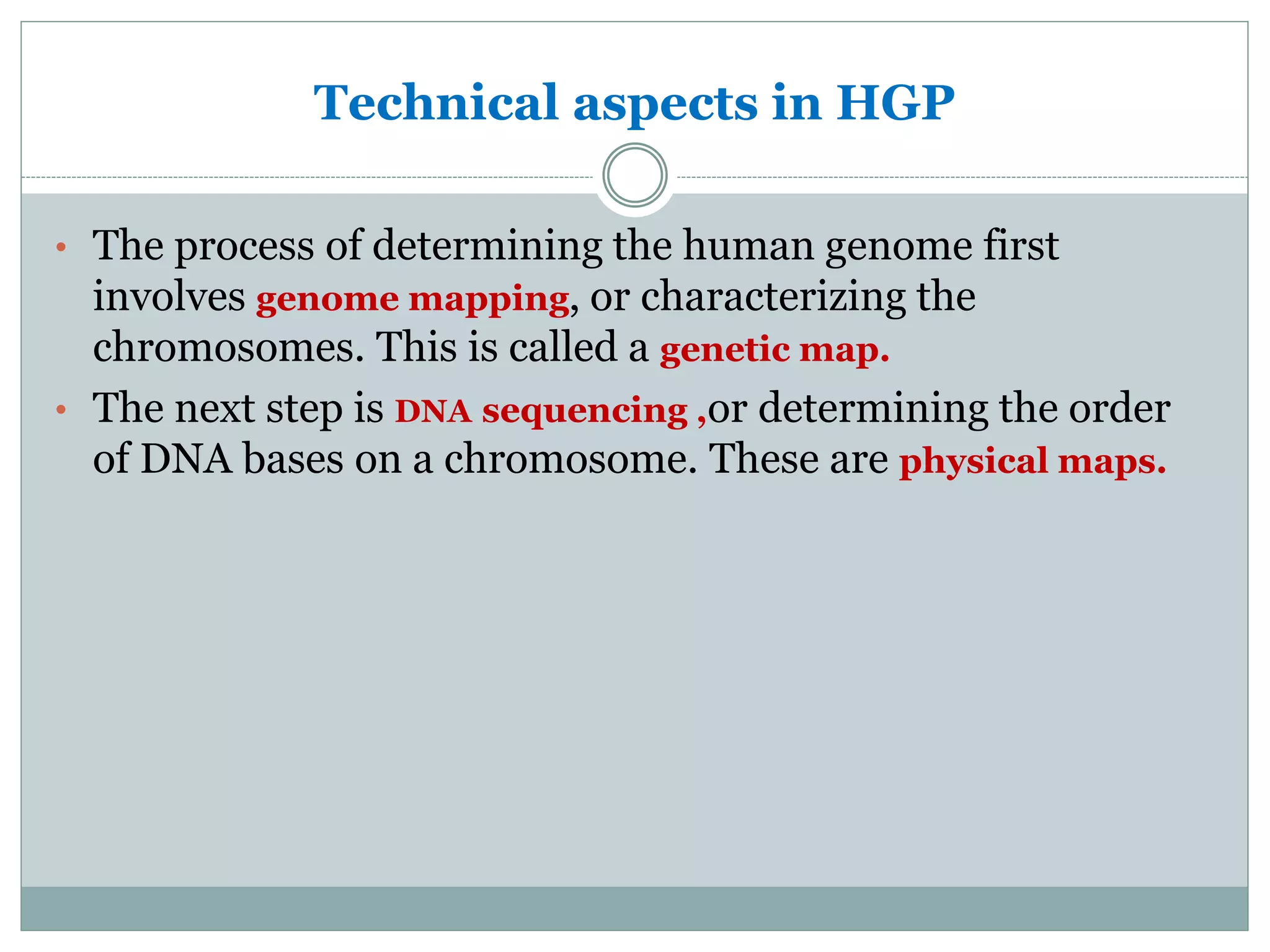 Technical aspects in HGP

• The process of determining the human genome first involves genome mapping, or characterizing the chromosomes. This is called a genetic map.

• The next step is DNA sequencing ,or determining the order of DNA bases on a chromosome. These are physical maps.